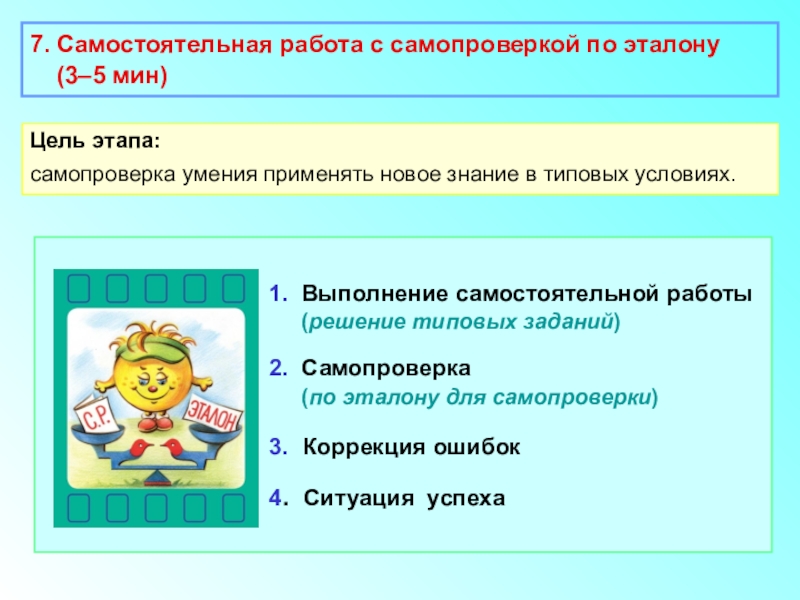 7. Самостоятельная работа с самопроверкой по эталону (3–5 мин)

Цель этапа:

самопроверка умения применять новое знание в типовых условиях.

С.Р.

ЭТАЛОН

1. Выполнение самостоятельной работы (решение типовых заданий)

2. Самопроверка (по эталону для самопроверки)

3. Коррекция ошибок

4. Ситуация успеха